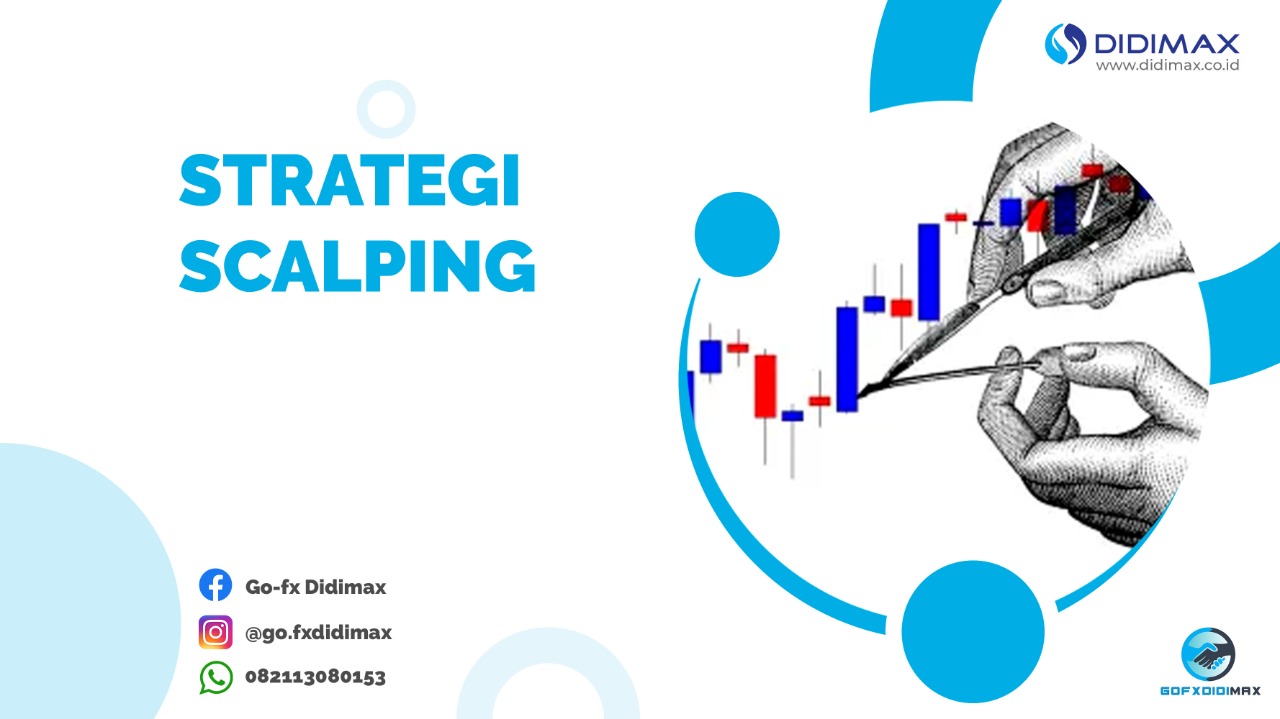 DIDIMAX
www.didimax.co.id

STRATEGI SCALPING

Go-fx Didimax
@go.fxdidimax
082113080153

GOFXDIDIMAX